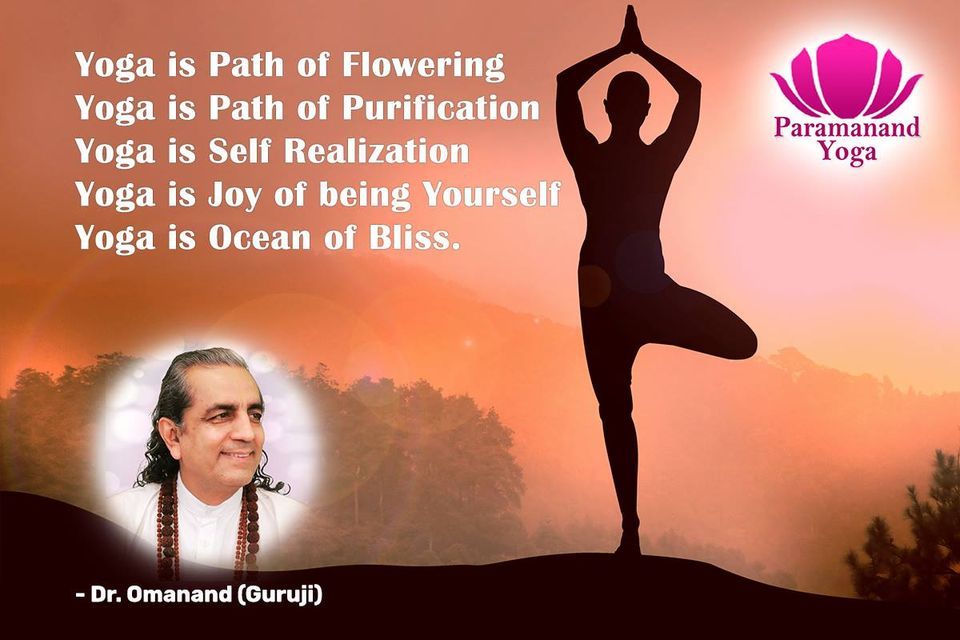 Yoga is Path of Flowering
Yoga is Path of Purification
Yoga is Self Realization
Yoga is Joy of being Yourself
Yoga is Ocean of Bliss.

Paramanand Yoga

- Dr. Omanand (Guruji)